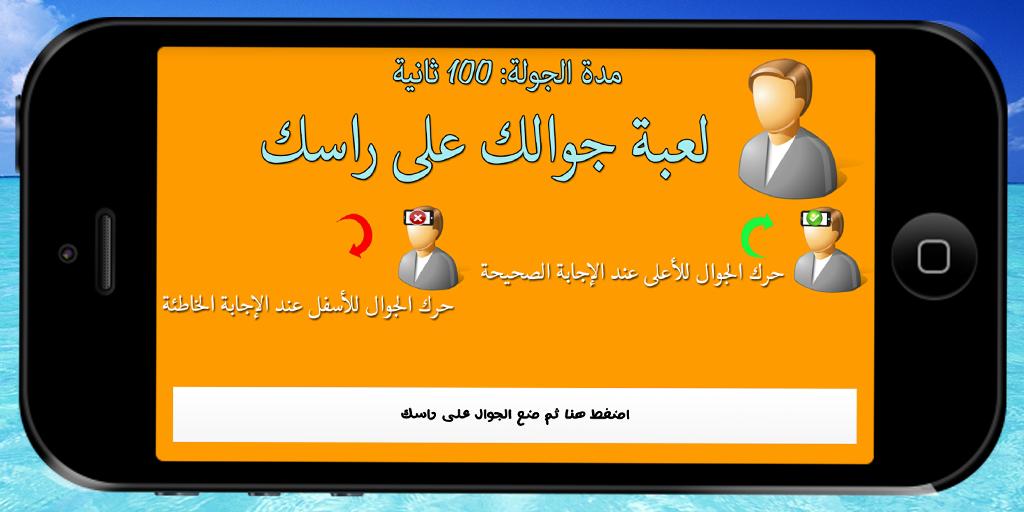 مدة الجولة: 100 ثانية

لعبة جوالك على راسك

حرك الجوال للأعلى عند الإجابة الصحيحة

حرك الجوال للأسفل عند الإجابة الخاطئة

اضغط هنا ثم ضع الجوال على راسك